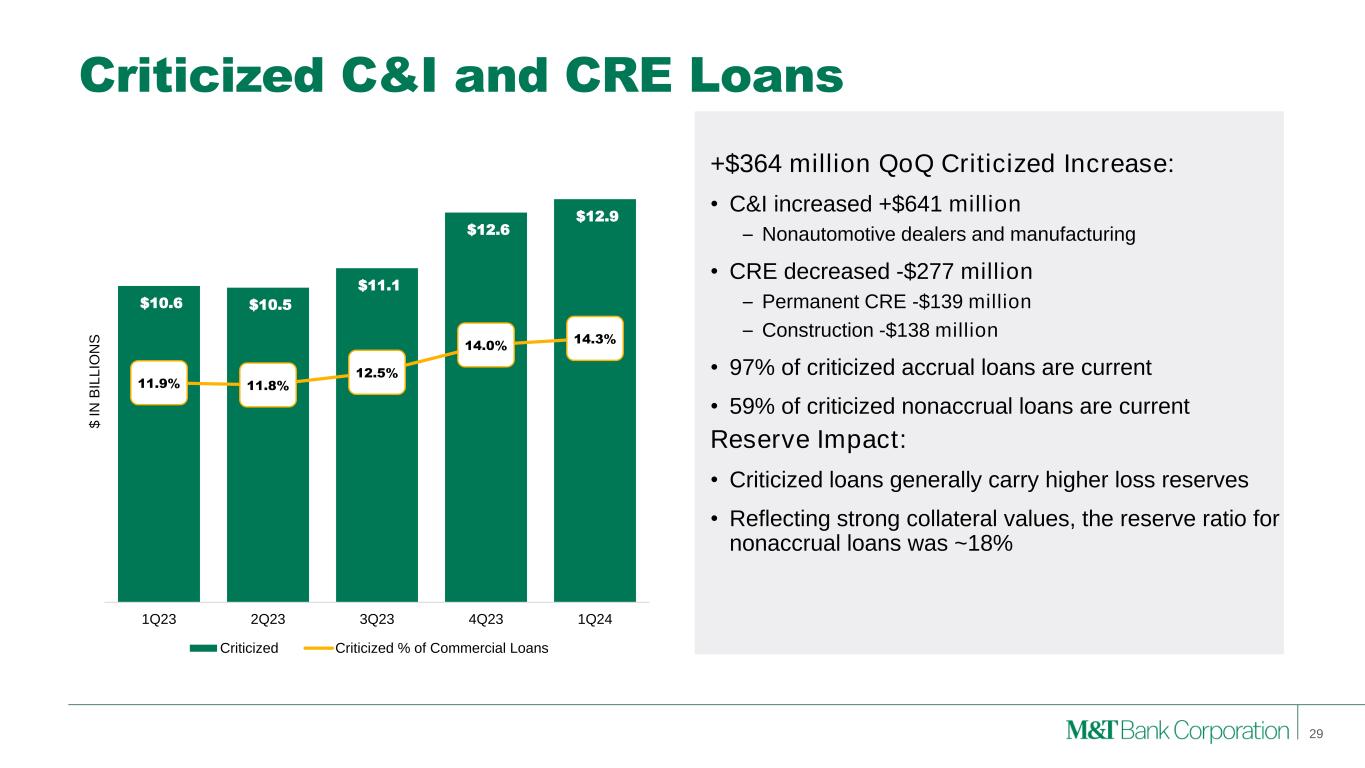 Criticized C&I and CRE Loans

$ IN BILLIONS

$10.6
$10.5
$11.1
$12.6
$12.9

11.9%
11.8%
12.5%
14.0%
14.3%

1Q23
2Q23
3Q23
4Q23
1Q24

Criticized
Criticized % of Commercial Loans

+$364 million QoQ Criticized Increase:

• C&I increased +$641 million
– Nonautomotive dealers and manufacturing

• CRE decreased -$277 million
– Permanent CRE -$139 million
– Construction -$138 million

• 97% of criticized accrual loans are current

• 59% of criticized nonaccrual loans are current

Reserve Impact:

• Criticized loans generally carry higher loss reserves

• Reflecting strong collateral values, the reserve ratio for nonaccrual loans was ~18%

M&T Bank Corporation
29